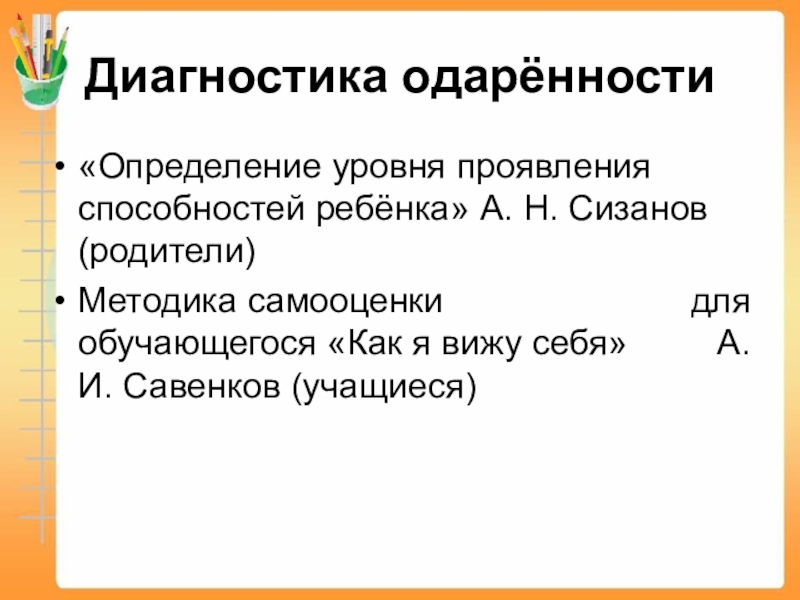 Диагностика одарённости

• «Определение уровня проявления способностей ребёнка» А. Н. Сизанов (родители)
• Методика самооценки для обучающегося «Как я вижу себя» А. И. Савенков (учащиеся)